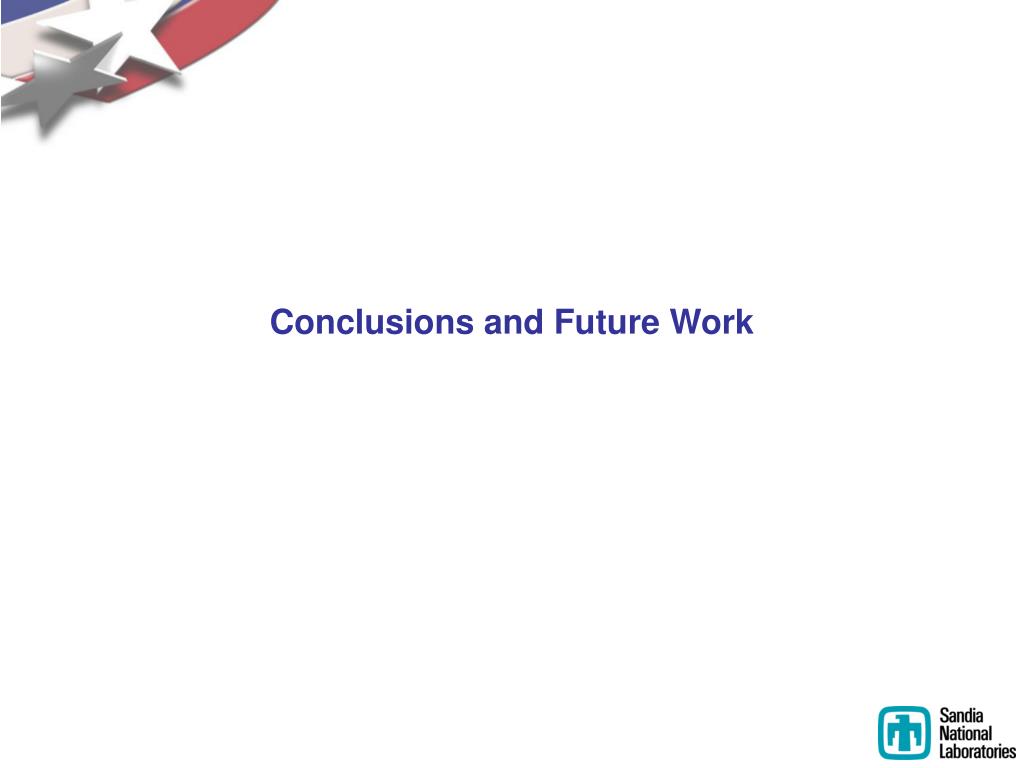 Conclusions and Future Work

Sandia
National
Laboratories